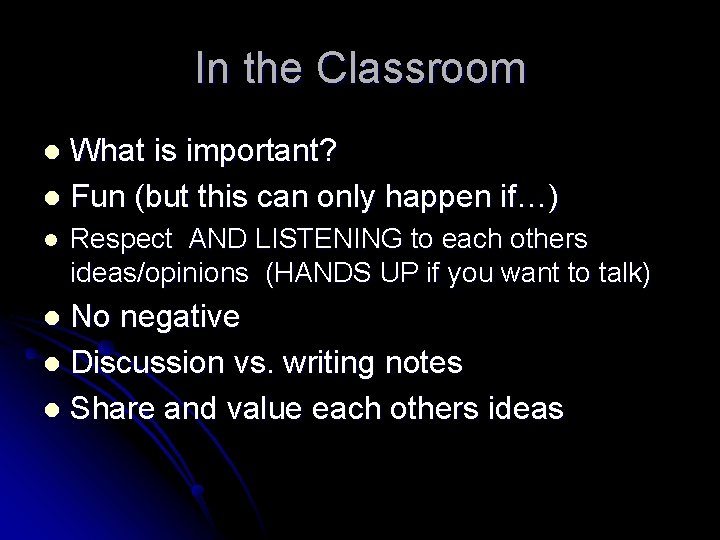 In the Classroom

- What is important?
- Fun (but this can only happen if…)
- Respect AND LISTENING to each others ideas/opinions (HANDS UP if you want to talk)
- No negative
- Discussion vs. writing notes
- Share and value each others ideas